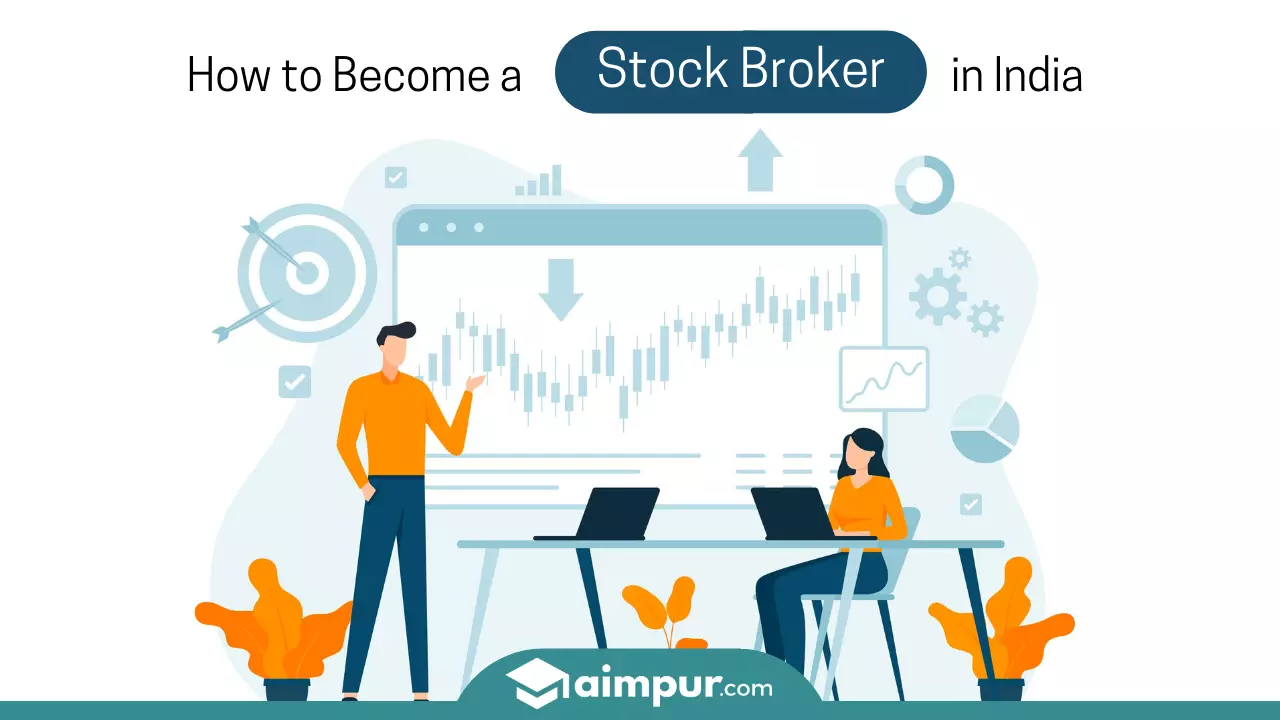 How to Become a Stock Broker in India

aimpur.com